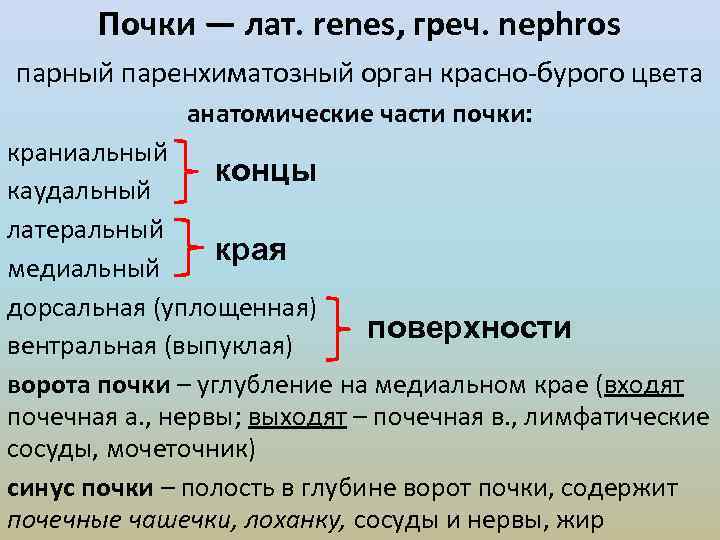 Почки — лат. renes, греч. nephros

парный паренхиматозный орган красно-бурого цвета

анатомические части почки:

краниальный
каудальный
концы

латеральный
медиальный
края

дорсальная (уплощенная)
вентральная (выпуклая)
поверхности

ворота почки – углубление на медиальном крае (входят почечная а., нервы; выходят – почечная в., лимфатические сосуды, мочеточник)

синус почки – полость в глубине ворот почки, содержит почечные чашечки, лоханку, сосуды и нервы, жир